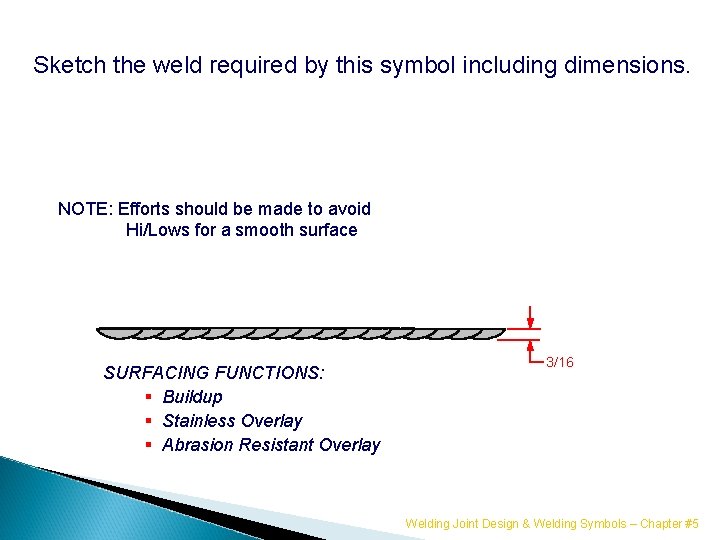 Sketch the weld required by this symbol including dimensions.

NOTE: Efforts should be made to avoid Hi/Lows for a smooth surface

3/16

SURFACING FUNCTIONS:
▪ Buildup
▪ Stainless Overlay
▪ Abrasion Resistant Overlay

Welding Joint Design & Welding Symbols – Chapter #5